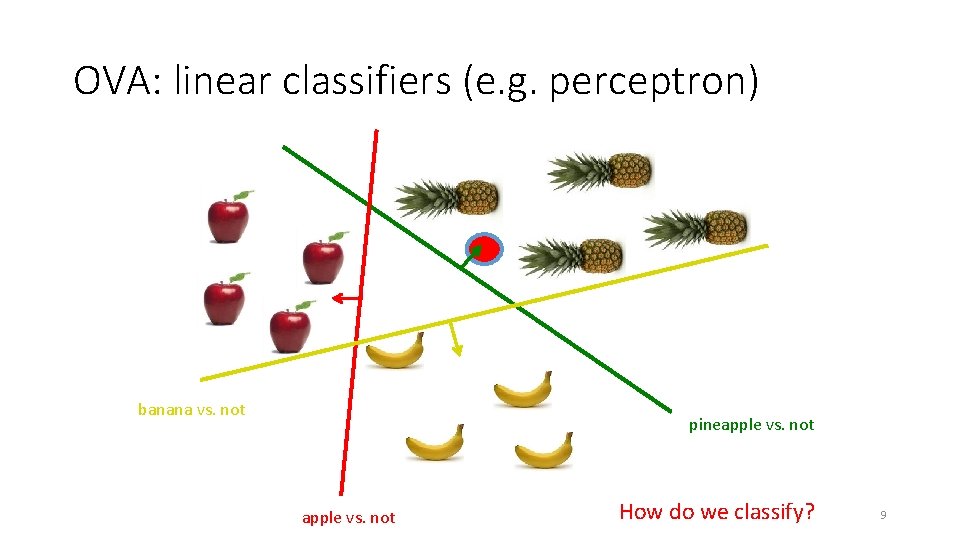 OVA: linear classifiers (e.g. perceptron)

banana vs. not

pineapple vs. not

apple vs. not

How do we classify?

9